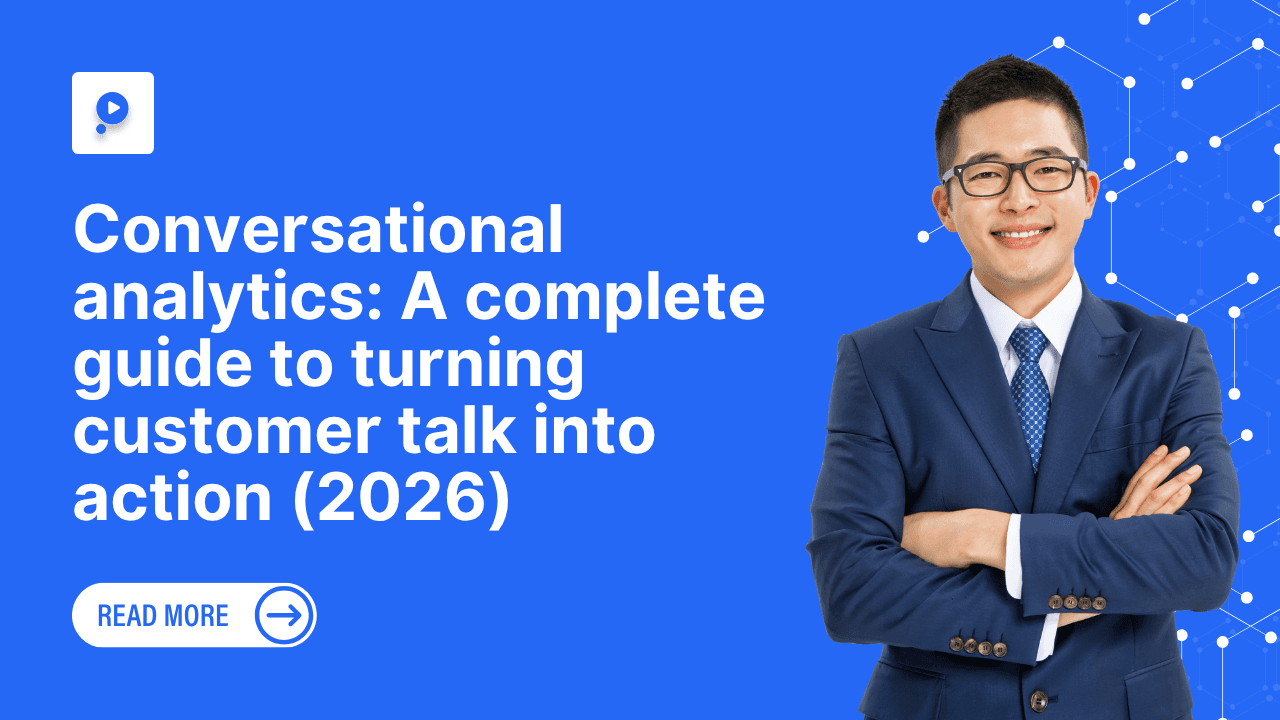 Conversational analytics: A complete guide to turning customer talk into action (2026)

READ MORE